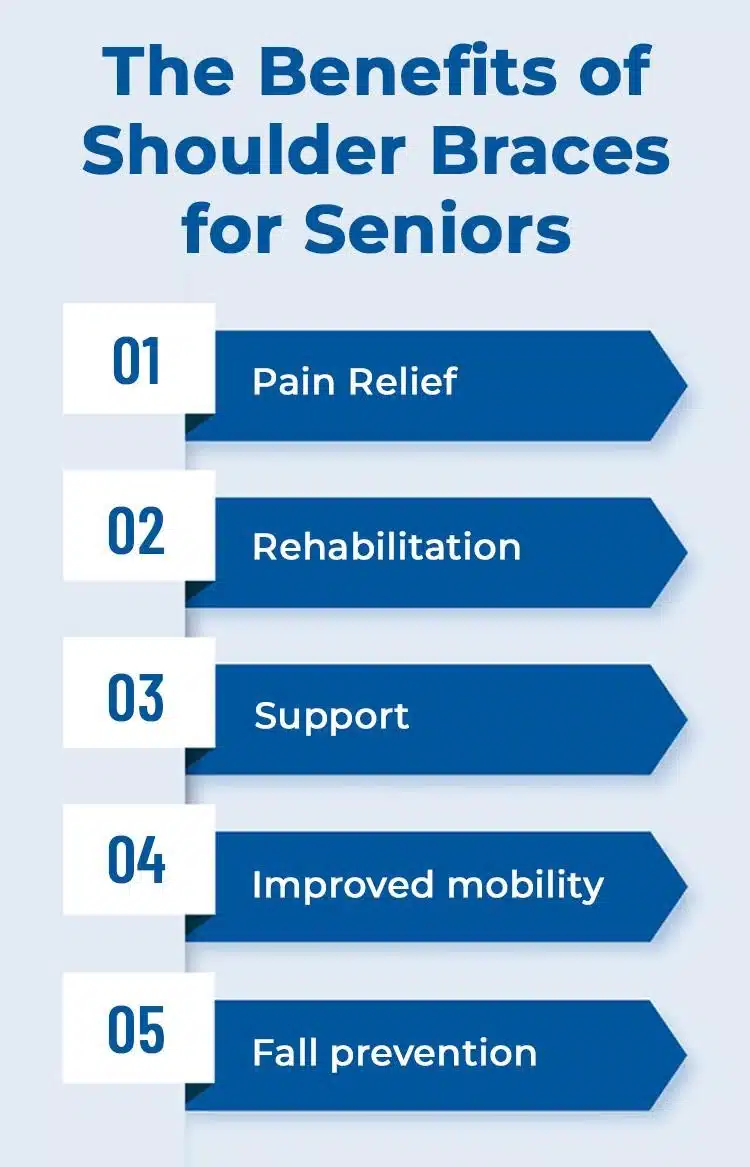 The Benefits of Shoulder Braces for Seniors

01 Pain Relief

02 Rehabilitation

03 Support

04 Improved mobility

05 Fall prevention